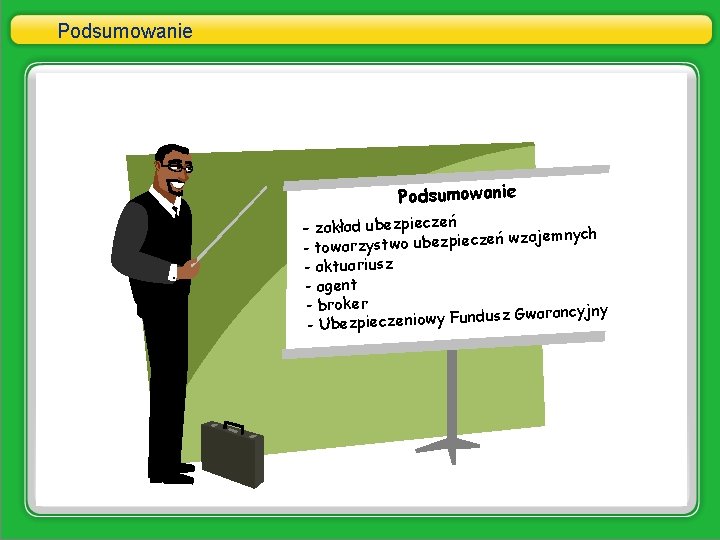 Podsumowanie

Podsumowanie

- zakład ubezpieczeń
- towarzystwo ubezpieczeń wzajemnych
- aktuariusz
- agent
- broker
- Ubezpieczeniowy Fundusz Gwarancyjny